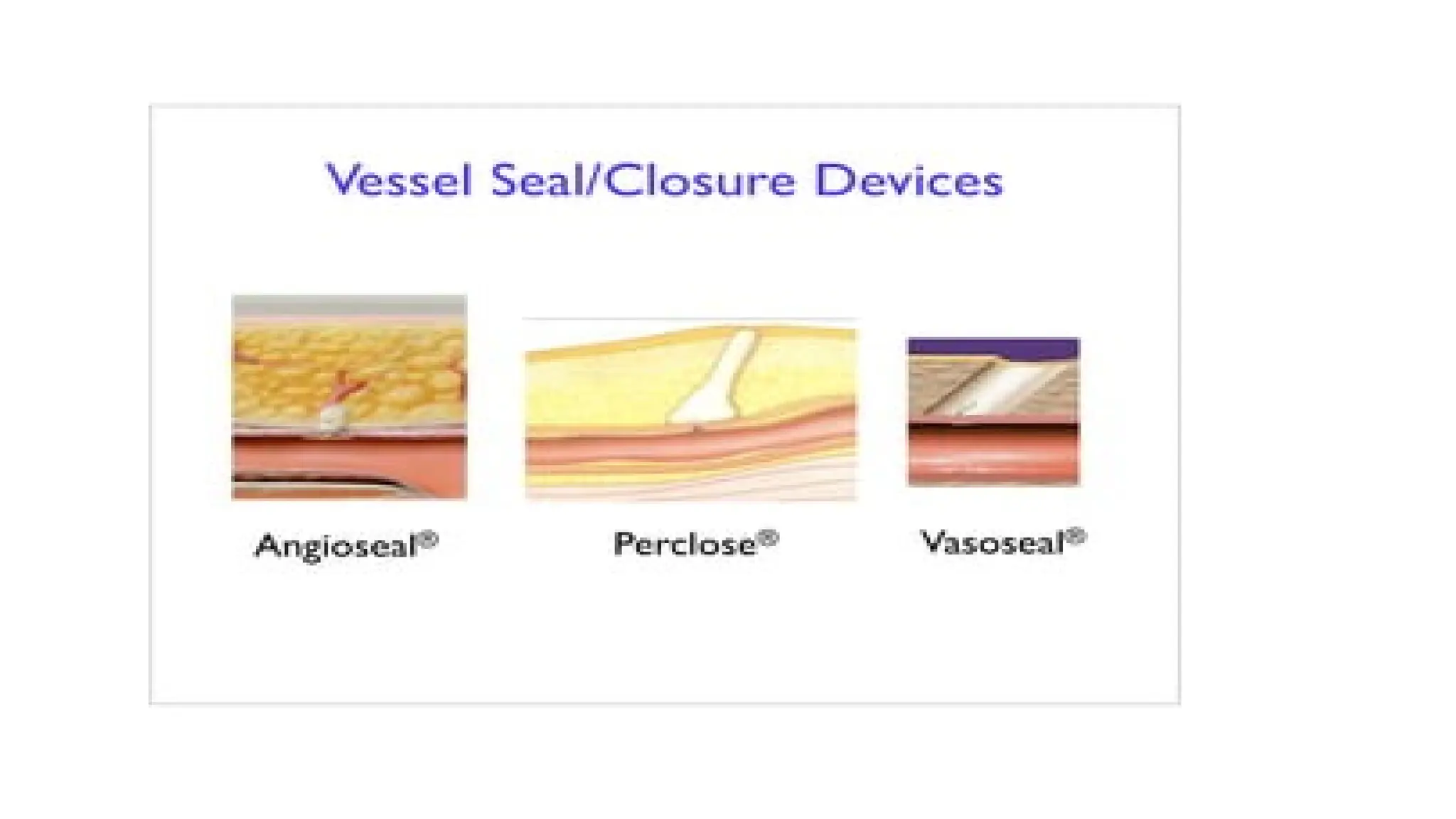 Vessel Seal/Closure Devices

Angioseal®

Perclose®

Vasoseal®